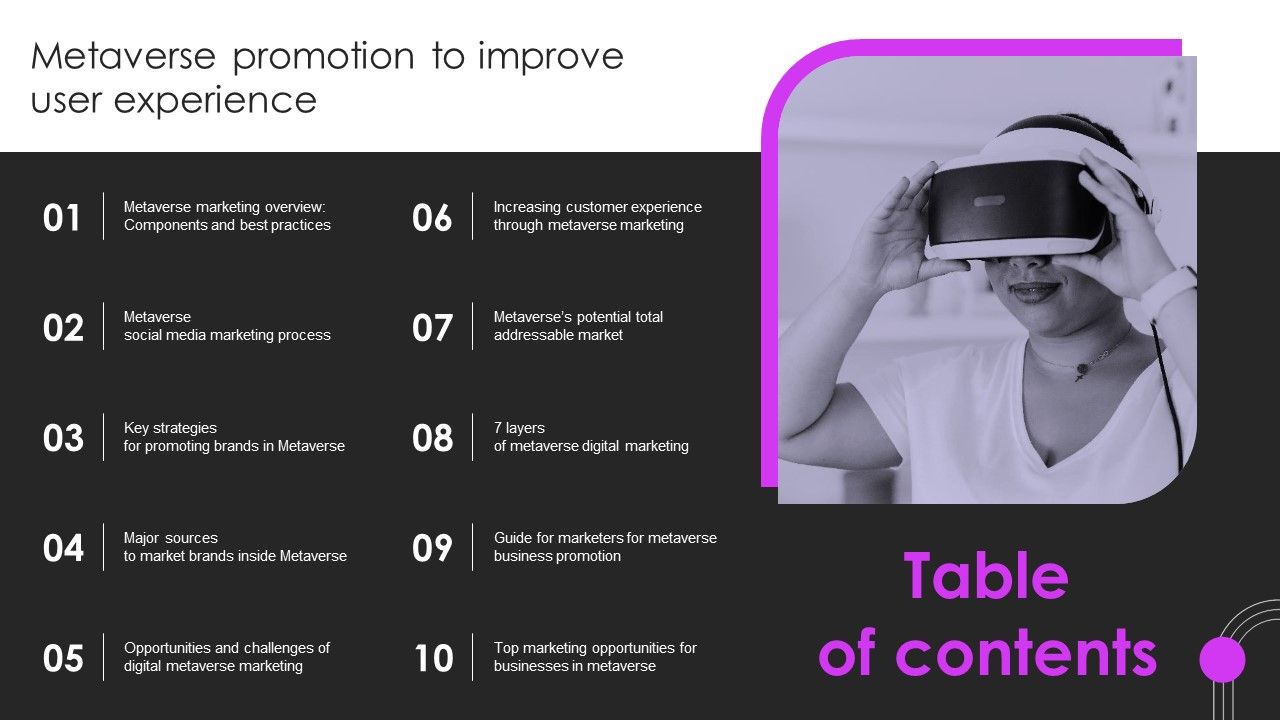 Metaverse promotion to improve user experience

01 Metaverse marketing overview: Components and best practices

02 Metaverse social media marketing process

03 Key strategies for promoting brands in Metaverse

04 Major sources to market brands inside Metaverse

05 Opportunities and challenges of digital metaverse marketing

06 Increasing customer experience through metaverse marketing

07 Metaverse's potential total addressable market

08 7 layers of metaverse digital marketing

09 Guide for marketers for metaverse business promotion

10 Top marketing opportunities for businesses in metaverse

Table of contents